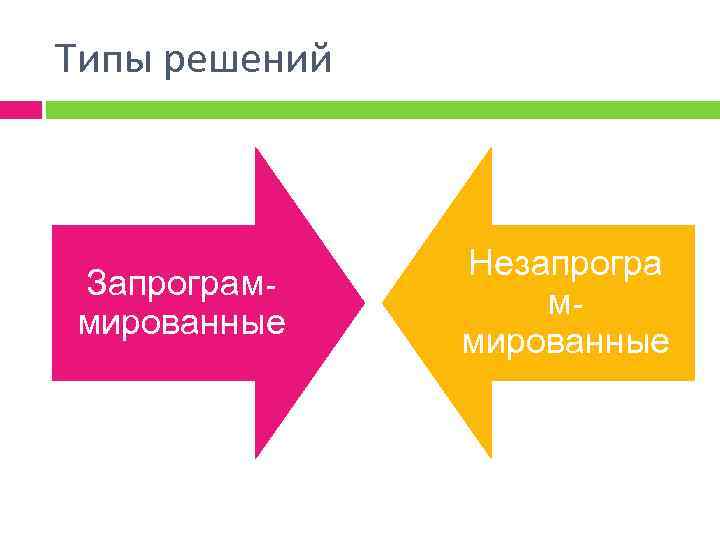 Типы решений

Запрограммированные

Незапрограммированные